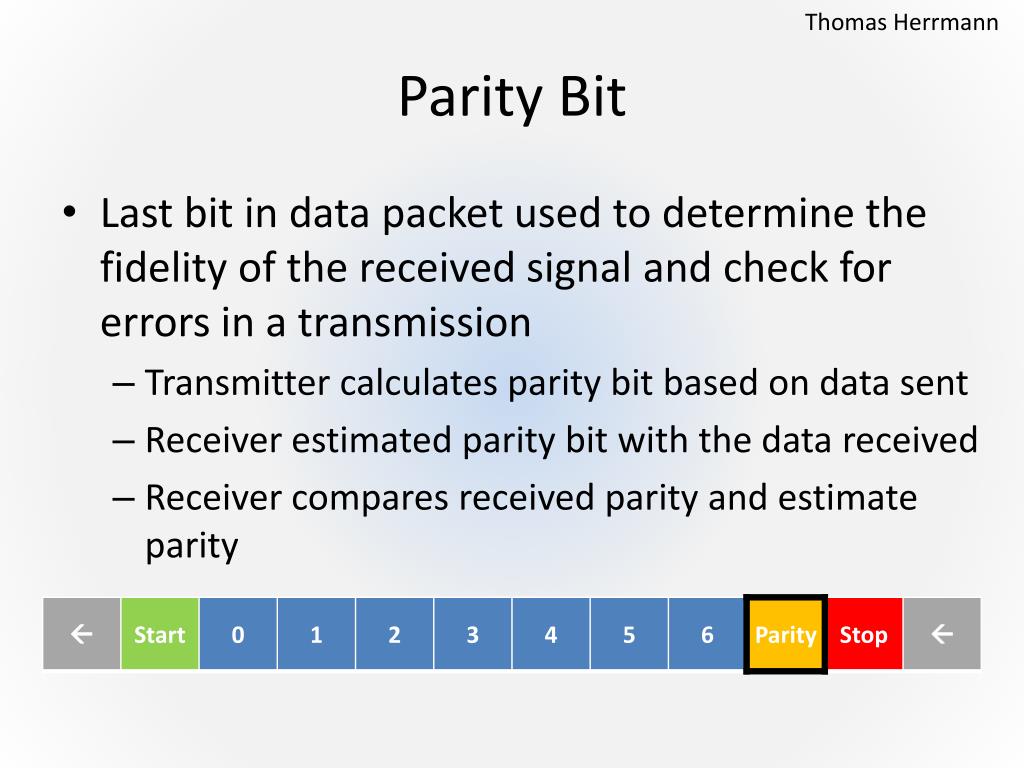 Thomas Herrmann

Parity Bit

• Last bit in data packet used to determine the fidelity of the received signal and check for errors in a transmission
– Transmitter calculates parity bit based on data sent
– Receiver estimated parity bit with the data received
– Receiver compares received parity and estimate parity

| ← | Start | 0 | 1 | 2 | 3 | 4 | 5 | 6 | Parity | Stop | ← |
|---|---|---|---|---|---|---|---|---|---|---|---|